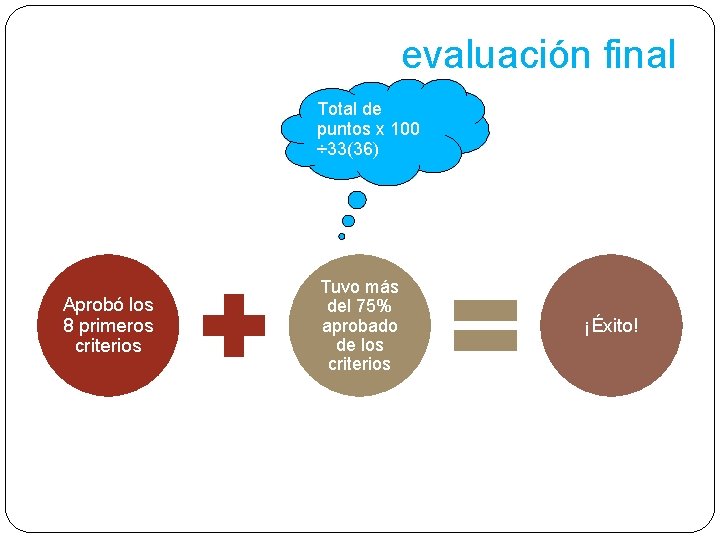 evaluación final

Total de puntos x 100 ÷33(36)

Aprobó los 8 primeros criterios

Tuvo más del 75% aprobado de los criterios

¡Éxito!